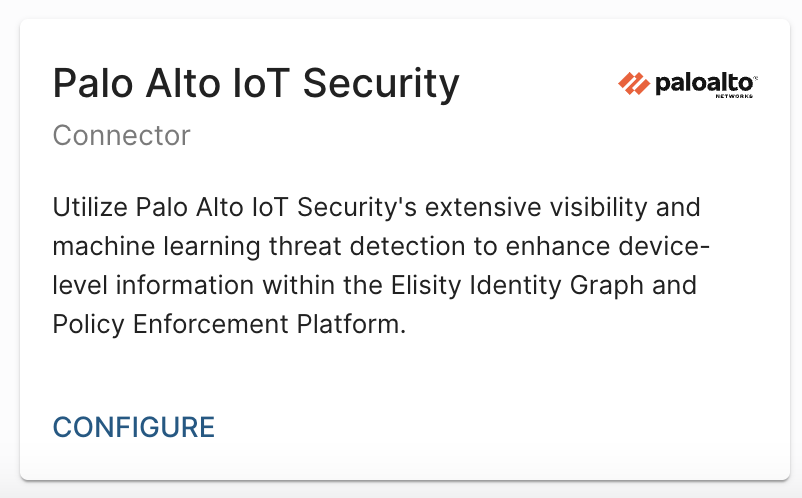 Palo Alto IoT Security

paloalto NETWORKS

Connector

Utilize Palo Alto IoT Security's extensive visibility and machine learning threat detection to enhance device-level information within the Elisity Identity Graph and Policy Enforcement Platform.

CONFIGURE